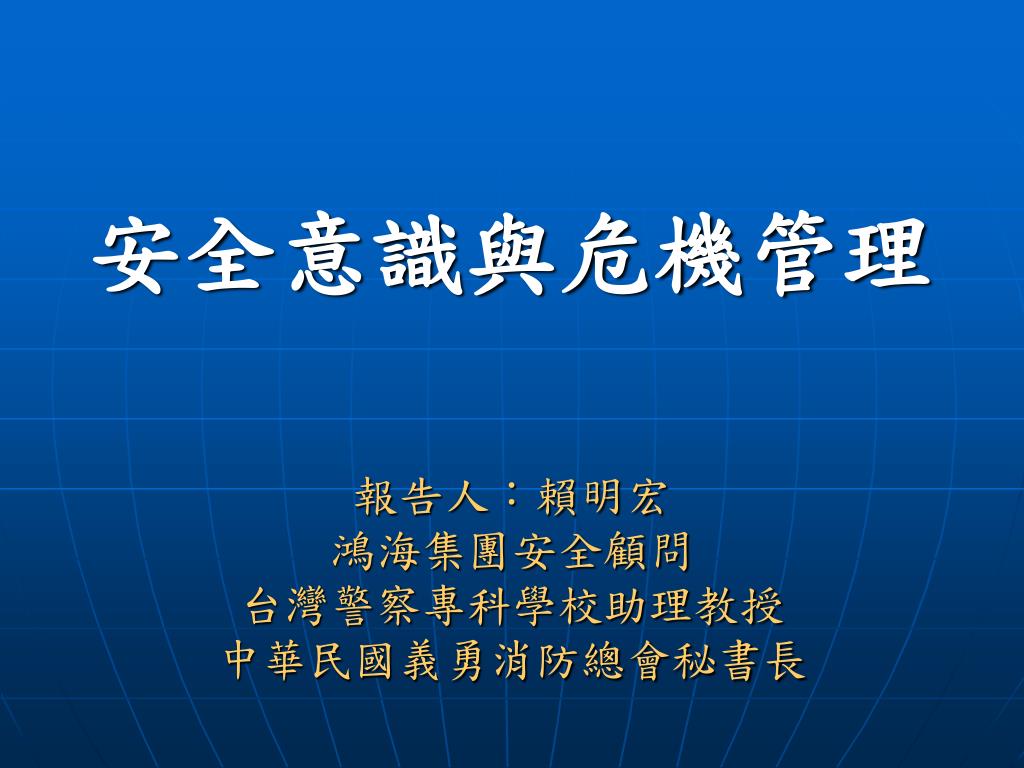 安全意識與危機管理

報告人：賴明宏
鴻海集團安全顧問
台灣警察專科學校助理教授
中華民國義勇消防總會秘書長